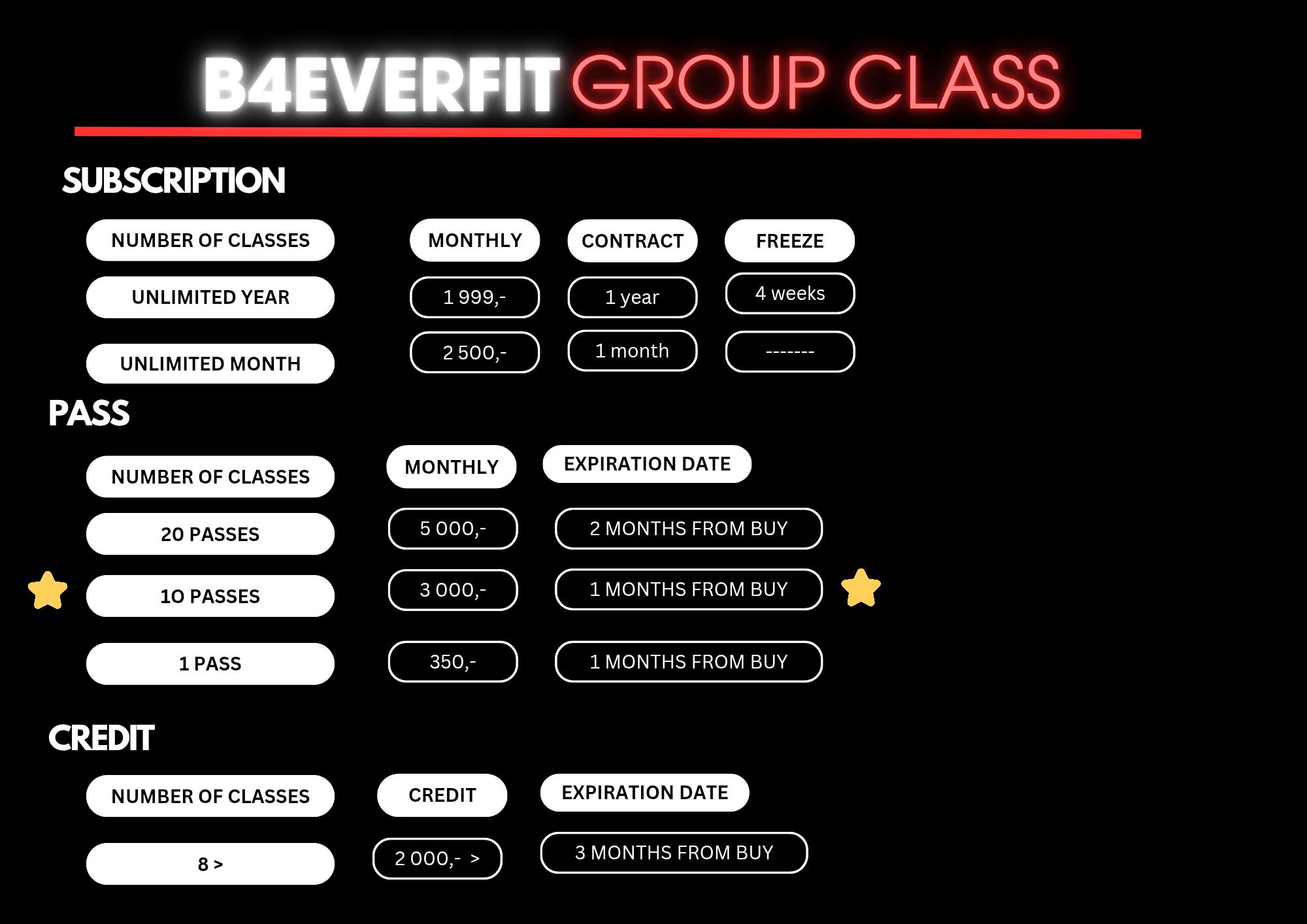 B4EVERFIT GROUP CLASS

SUBSCRIPTION

| NUMBER OF CLASSES | MONTHLY | CONTRACT | FREEZE |
|---|---|---|---|
| UNLIMITED YEAR | 1 999,- | 1 year | 4 weeks |
| UNLIMITED MONTH | 2 500,- | 1 month | ------- |

PASS

| NUMBER OF CLASSES | MONTHLY | EXPIRATION DATE |
|---|---|---|
| 20 PASSES | 5 000,- | 2 MONTHS FROM BUY |
| 10 PASSES | 3 000,- | 1 MONTHS FROM BUY |
| 1 PASS | 350,- | 1 MONTHS FROM BUY |

CREDIT

| NUMBER OF CLASSES | CREDIT | EXPIRATION DATE |
|---|---|---|
| 8 > | 2 000,- > | 3 MONTHS FROM BUY |